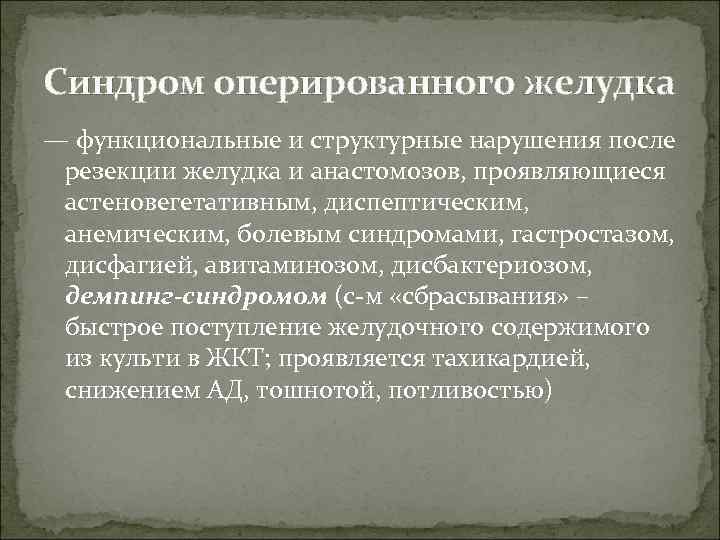 Синдром оперированного желудка

— функциональные и структурные нарушения после резекции желудка и анастомозов, проявляющиеся астеновегетативным, диспептическим, анемическим, болевым синдромами, гастростазом, дисфагией, авитаминозом, дисбактериозом, демпинг-синдромом (с-м «сбрасывания» – быстрое поступление желудочного содержимого из культи в ЖКТ; проявляется тахикардией, снижением АД, тошнотой, потливостью)